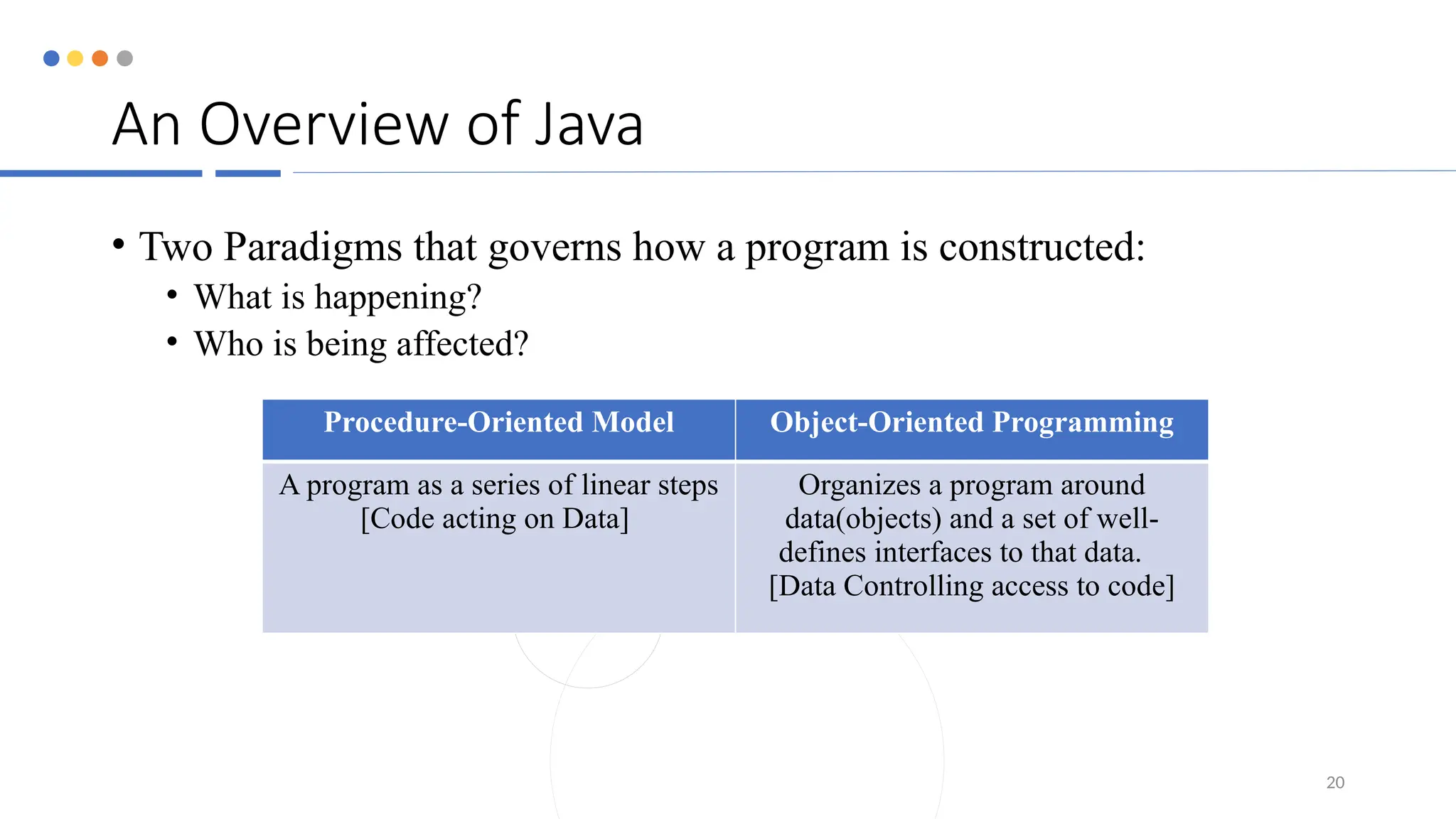 An Overview of Java

• Two Paradigms that governs how a program is constructed:
  • What is happening?
  • Who is being affected?

| Procedure-Oriented Model | Object-Oriented Programming |
|---|---|
| A program as a series of linear steps [Code acting on Data] | Organizes a program around data(objects) and a set of well-defines interfaces to that data. [Data Controlling access to code] |

20